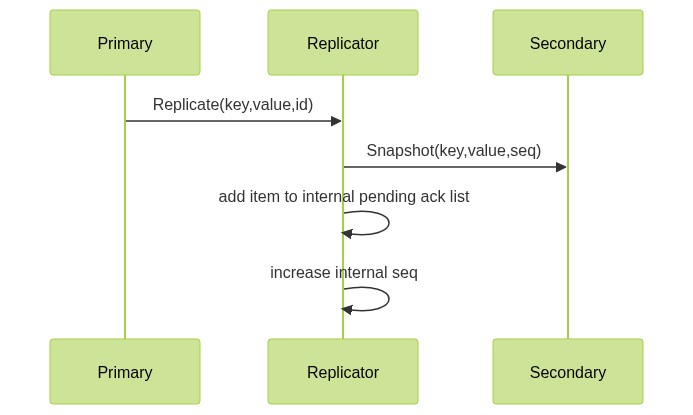 Primary

Replicator

Secondary

Replicate(key,value,id)

Snapshot(key,value,seq)

add item to internal pending ack list

increase internal seq

Primary

Replicator

Secondary